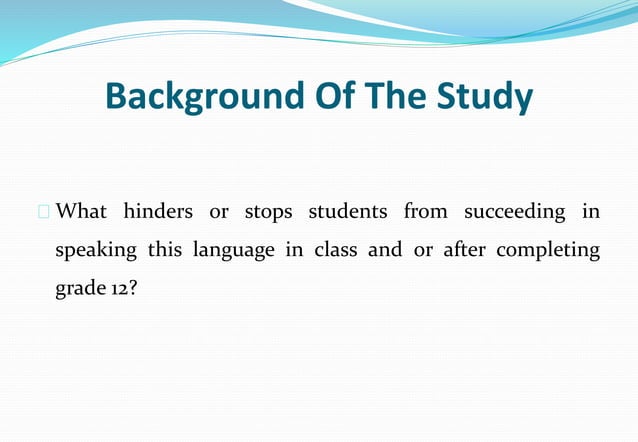 Background Of The Study

What hinders or stops students from succeeding in speaking this language in class and or after completing grade 12?